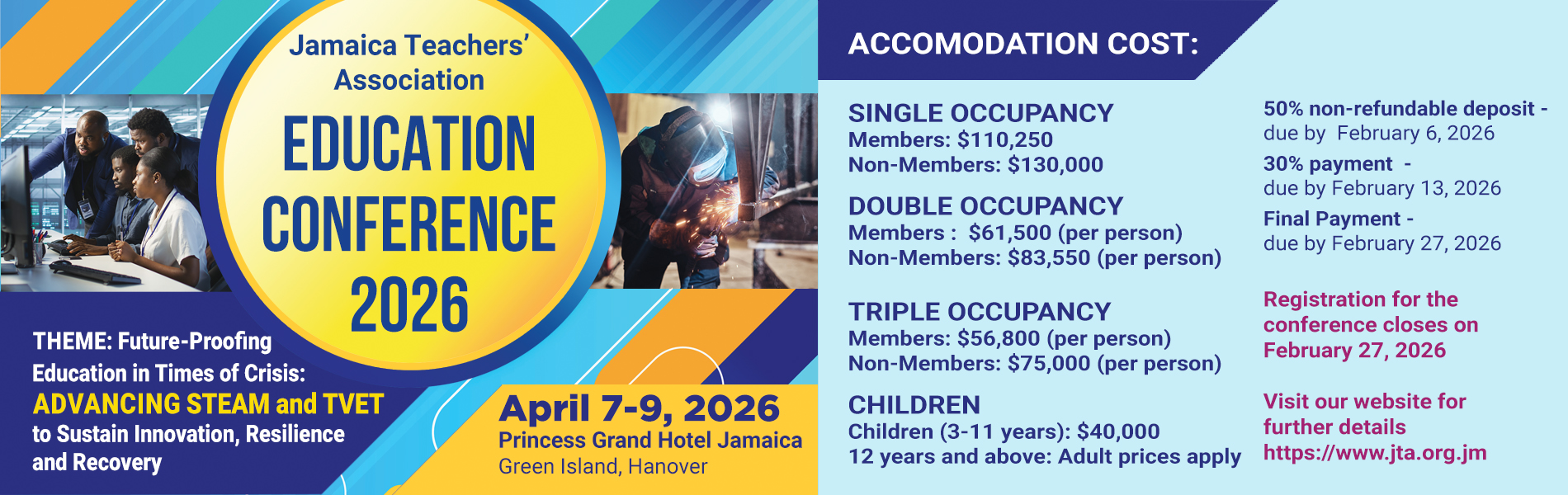 Jamaica Teachers' Association

EDUCATION CONFERENCE 2026

THEME: Future-Proofing Education in Times of Crisis: ADVANCING STEAM and TVET to Sustain Innovation, Resilience and Recovery

April 7-9, 2026
Princess Grand Hotel Jamaica
Green Island, Hanover

ACCOMODATION COST:

SINGLE OCCUPANCY
Members: $110,250
Non-Members: $130,000

DOUBLE OCCUPANCY
Members : $61,500 (per person)
Non-Members: $83,550 (per person)

TRIPLE OCCUPANCY
Members: $56,800 (per person)
Non-Members: $75,000 (per person)

CHILDREN
Children (3-11 years): $40,000
12 years and above: Adult prices apply

50% non-refundable deposit - due by February 6, 2026

30% payment - due by February 13, 2026

Final Payment - due by February 27, 2026

Registration for the conference closes on February 27, 2026

Visit our website for further details
https://www.jta.org.jm